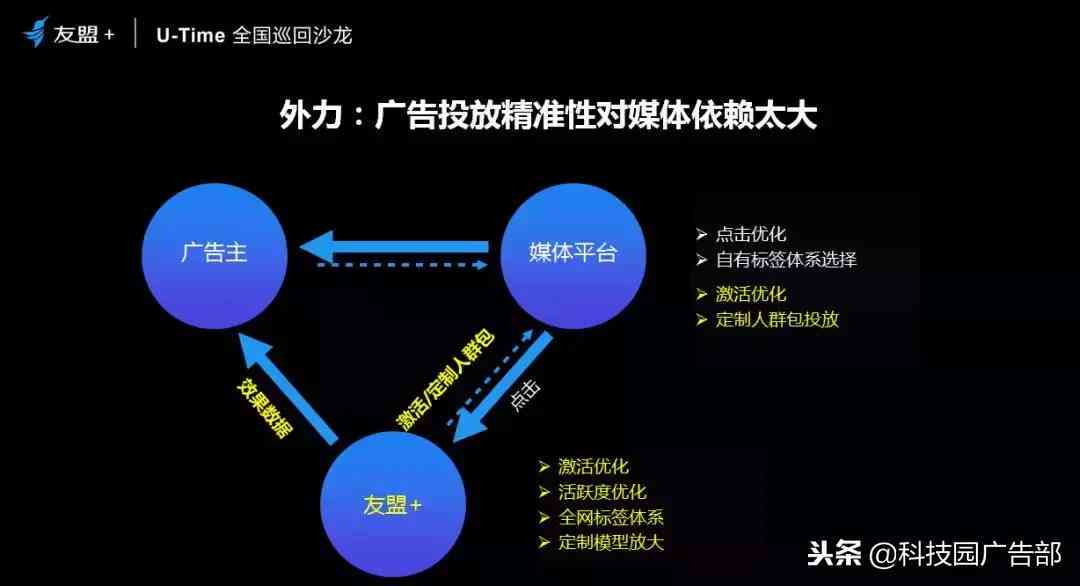 友盟+ | U-Time 全国巡回沙龙

外力：广告投放精准性对媒体依赖太大

广告主

媒体平台

➢ 点击优化
➢ 自有标签体系选择
➢ 激活优化
➢ 定制人群包投放

效果数据

激活/定制人群包

点击

友盟+

➢ 激活优化
➢ 活跃度优化
➢ 全网标签体系
➢ 定制模型放大

头条 @科技园广告部